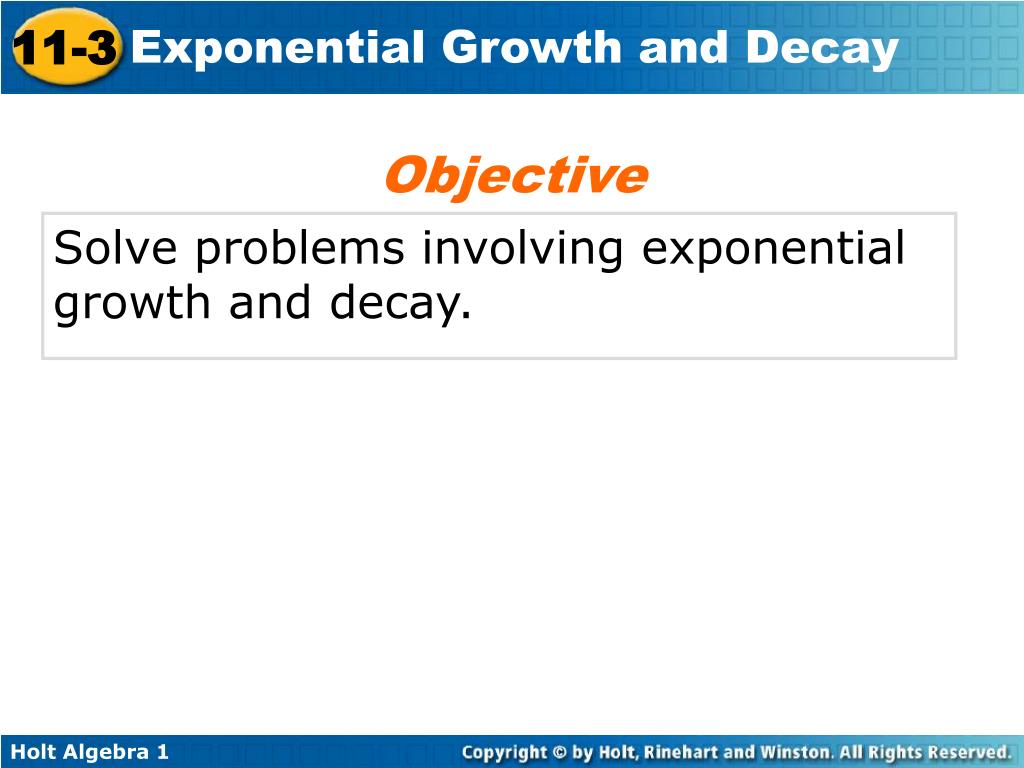 11-3 Exponential Growth and Decay

Objective

Solve problems involving exponential growth and decay.

Holt Algebra 1

Copyright © by Holt, Rinehart and Winston. All Rights Reserved.